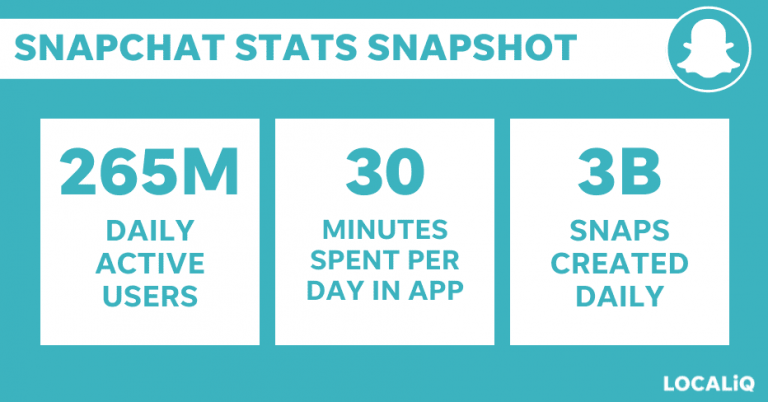 SNAPCHAT STATS SNAPSHOT

265M
DAILY ACTIVE USERS

30
MINUTES SPENT PER DAY IN APP

3B
SNAPS CREATED DAILY

LOCALiQ